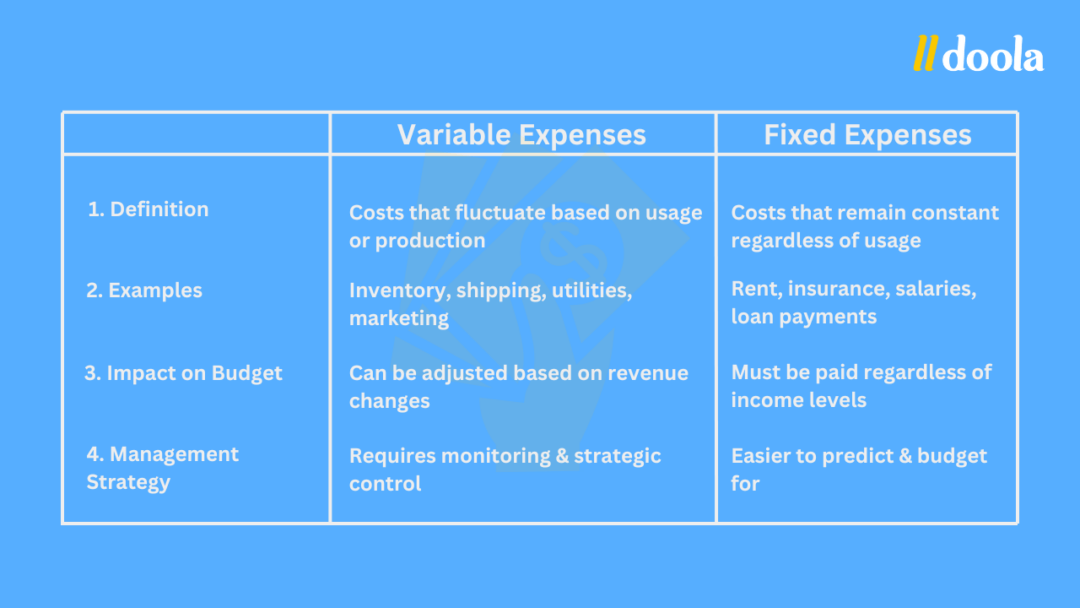 doola

| | Variable Expenses | Fixed Expenses |
|---|---|---|
| 1. Definition | Costs that fluctuate based on usage or production | Costs that remain constant regardless of usage |
| 2. Examples | Inventory, shipping, utilities, marketing | Rent, insurance, salaries, loan payments |
| 3. Impact on Budget | Can be adjusted based on revenue changes | Must be paid regardless of income levels |
| 4. Management Strategy | Requires monitoring & strategic control | Easier to predict & budget for |